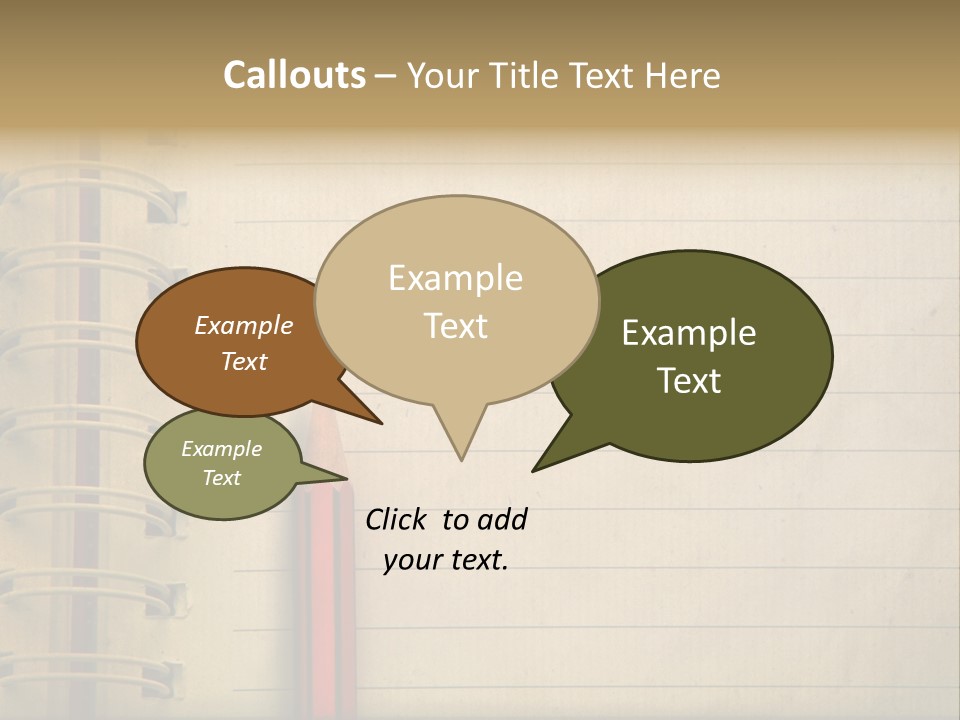 Callouts – Your Title Text Here

Example Text

Example Text

Example Text

Example Text

Click to add your text.